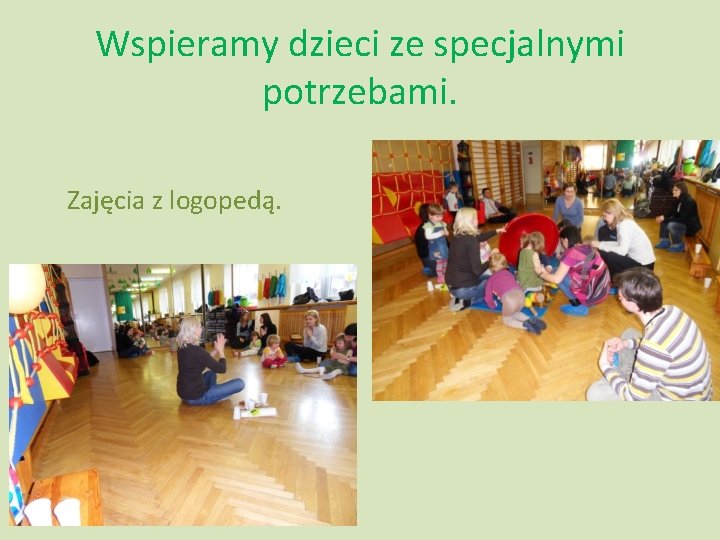 Wspieramy dzieci ze specjalnymi potrzebami.

Zajęcia z logopedą.